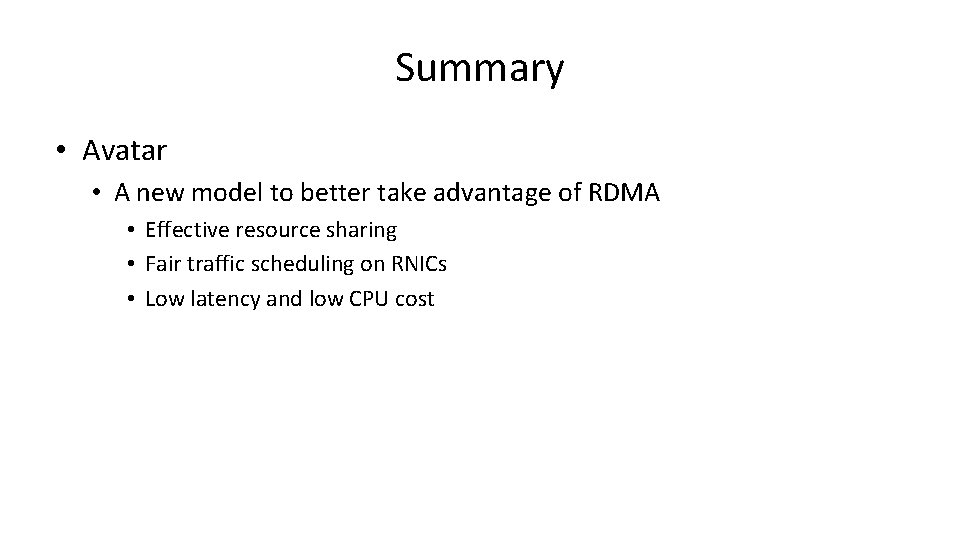 Summary

• Avatar
  • A new model to better take advantage of RDMA
    • Effective resource sharing
    • Fair traffic scheduling on RNICs
    • Low latency and low CPU cost